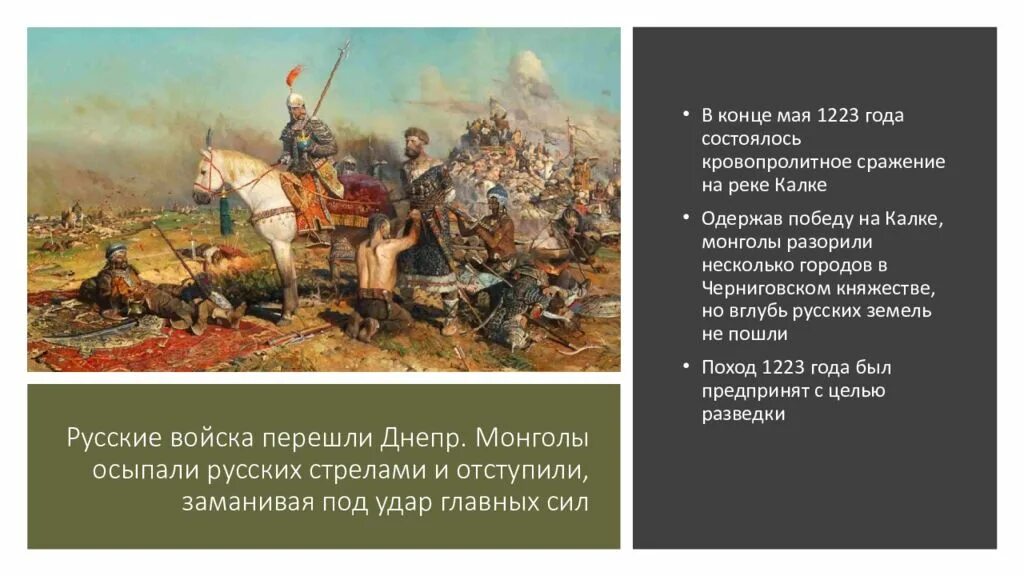 Русские войска перешли Днепр. Монголы осыпали русских стрелами и отступили, заманивая под удар главных сил

• В конце мая 1223 года состоялось кровопролитное сражение на реке Калке

• Одержав победу на Калке, монголы разорили несколько городов в Черниговском княжестве, но вглубь русских земель не пошли

• Поход 1223 года был предпринят с целью разведки